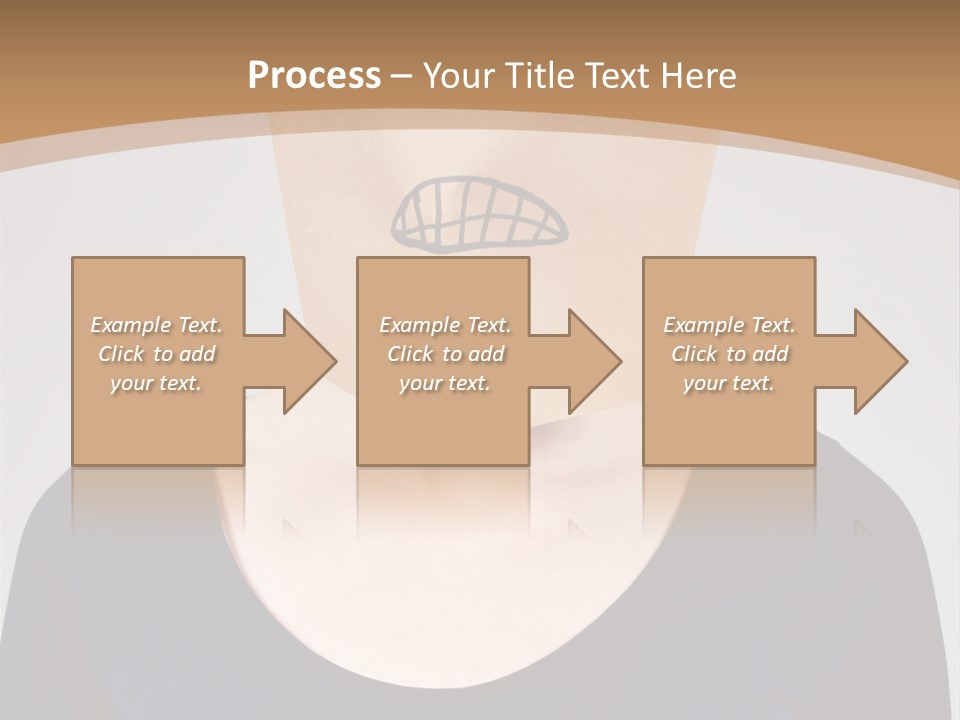 Process – Your Title Text Here

Example Text. Click to add your text.

Example Text. Click to add your text.

Example Text. Click to add your text.